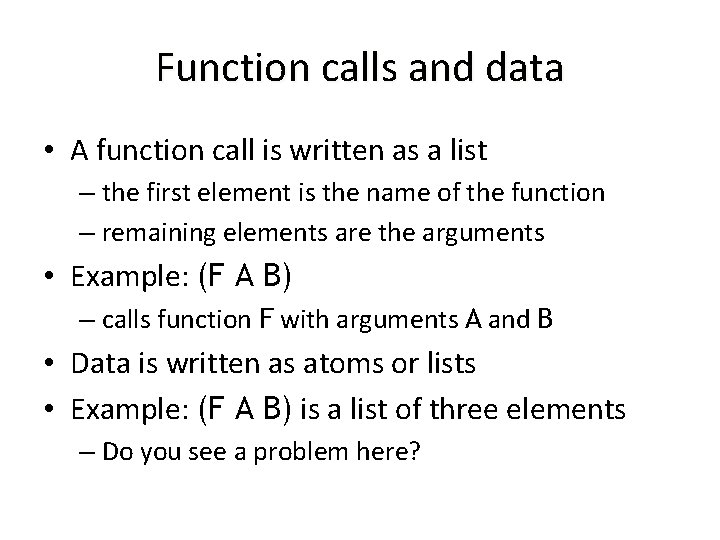 Function calls and data

• A function call is written as a list
– the first element is the name of the function
– remaining elements are the arguments
• Example: (F A B)
– calls function F with arguments A and B
• Data is written as atoms or lists
• Example: (F A B) is a list of three elements
– Do you see a problem here?